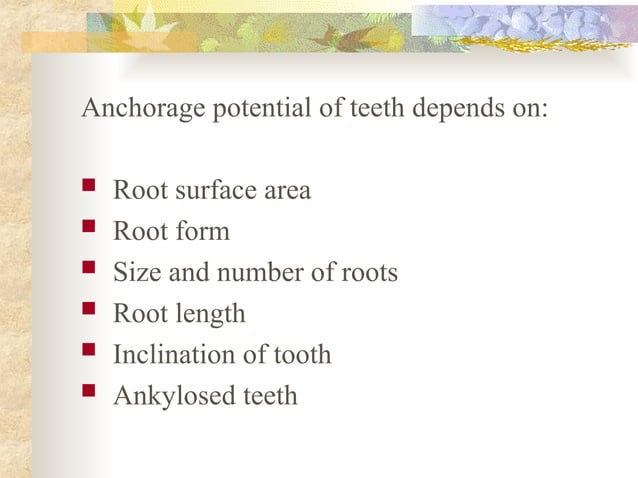 Anchorage potential of teeth depends on:

- Root surface area
- Root form
- Size and number of roots
- Root length
- Inclination of tooth
- Ankylosed teeth